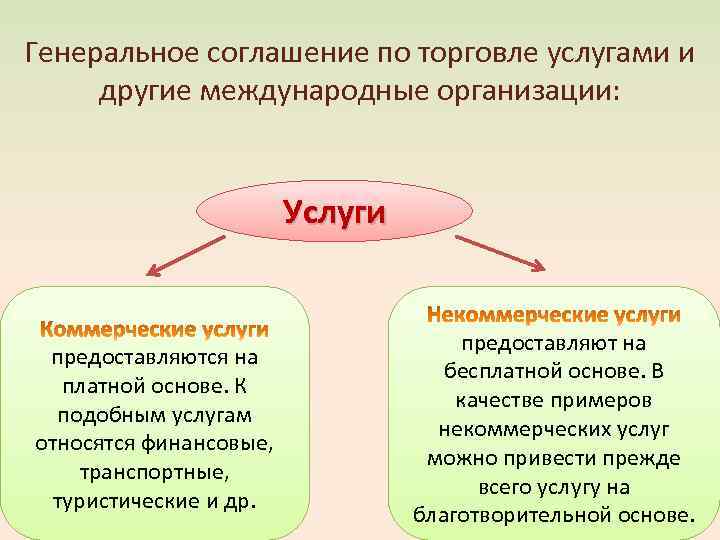 Генеральное соглашение по торговле услугами и другие международные организации:

Услуги

Коммерческие услуги предоставляются на платной основе. К подобным услугам относятся финансовые, транспортные, туристические и др.

Некоммерческие услуги предоставляют на бесплатной основе. В качестве примеров некоммерческих услуг можно привести прежде всего услугу на благотворительной основе.